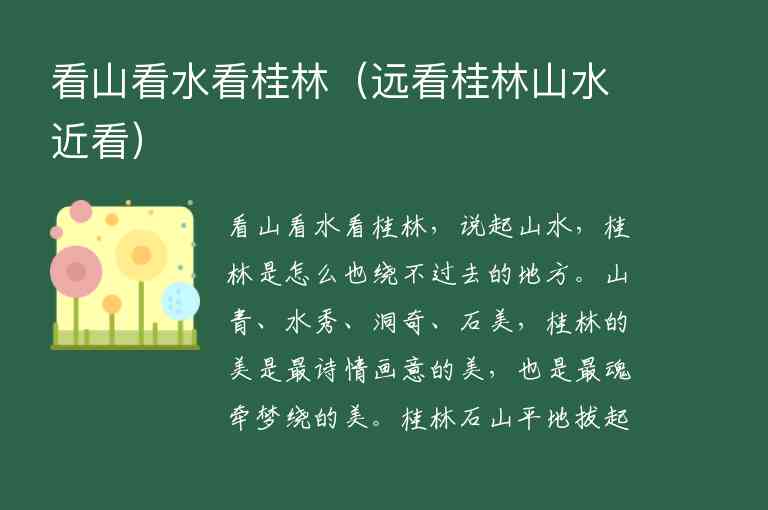 看山看水看桂林（远看桂林山水近看）

看山看水看桂林，说起山水，桂林是怎么也绕不过去的地方。山青、水秀、洞奇、石美，桂林的美是最诗情画意的美，也是最魂牵梦绕的美。桂林石山平地拔起